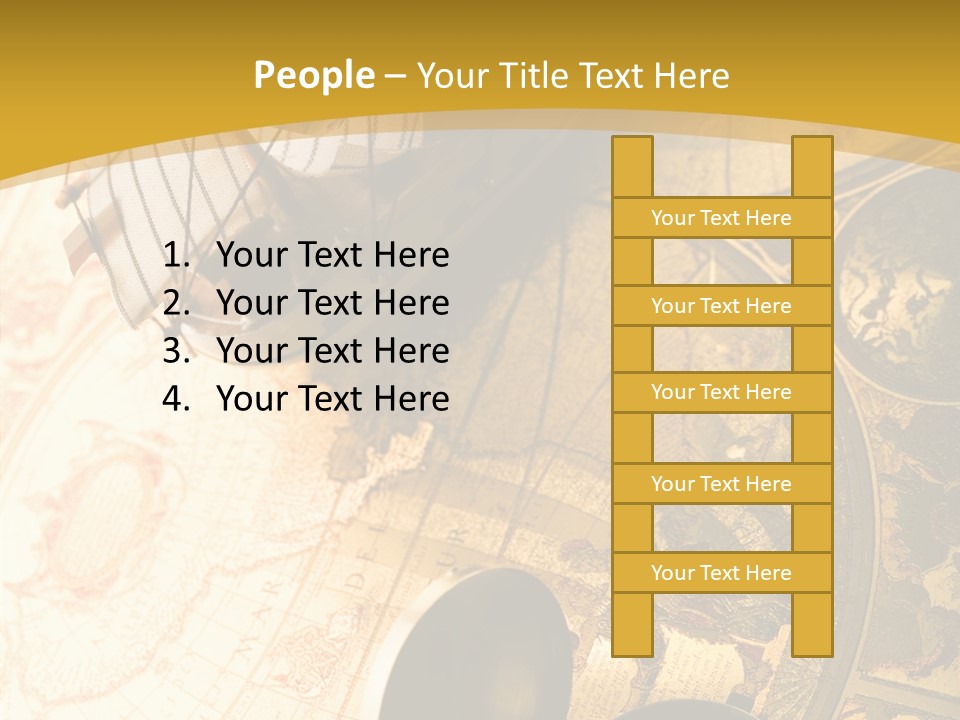 People – Your Title Text Here

1. Your Text Here
2. Your Text Here
3. Your Text Here
4. Your Text Here

Your Text Here

Your Text Here

Your Text Here

Your Text Here

Your Text Here